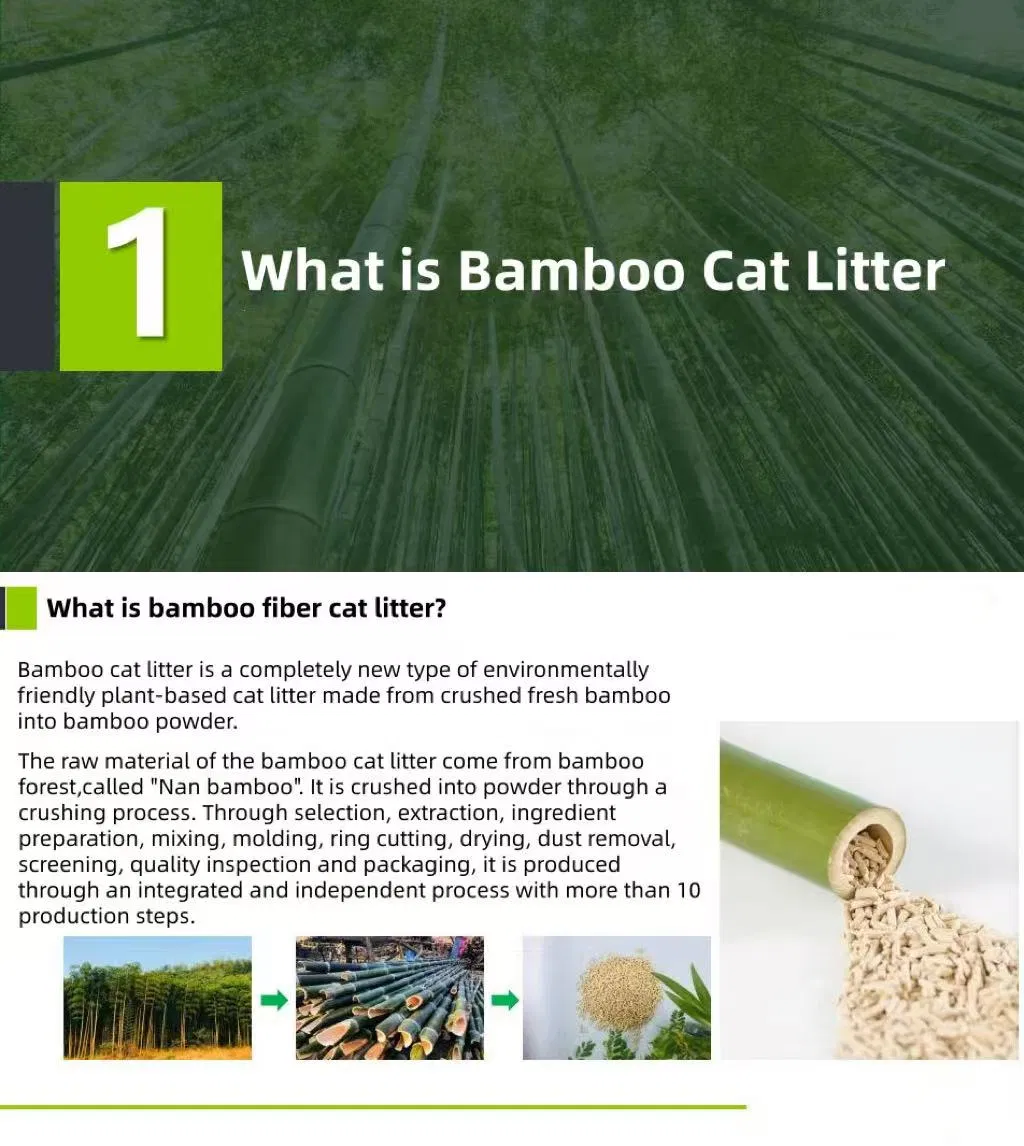 1

What is Bamboo Cat Litter

What is bamboo fiber cat litter?

Bamboo cat litter is a completely new type of environmentally friendly plant-based cat litter made from crushed fresh bamboo into bamboo powder.

The raw material of the bamboo cat litter come from bamboo forest,called "Nan bamboo". It is crushed into powder through a crushing process. Through selection, extraction, ingredient preparation, mixing, molding, ring cutting, drying, dust removal, screening, quality inspection and packaging, it is produced through an integrated and independent process with more than 10 production steps.